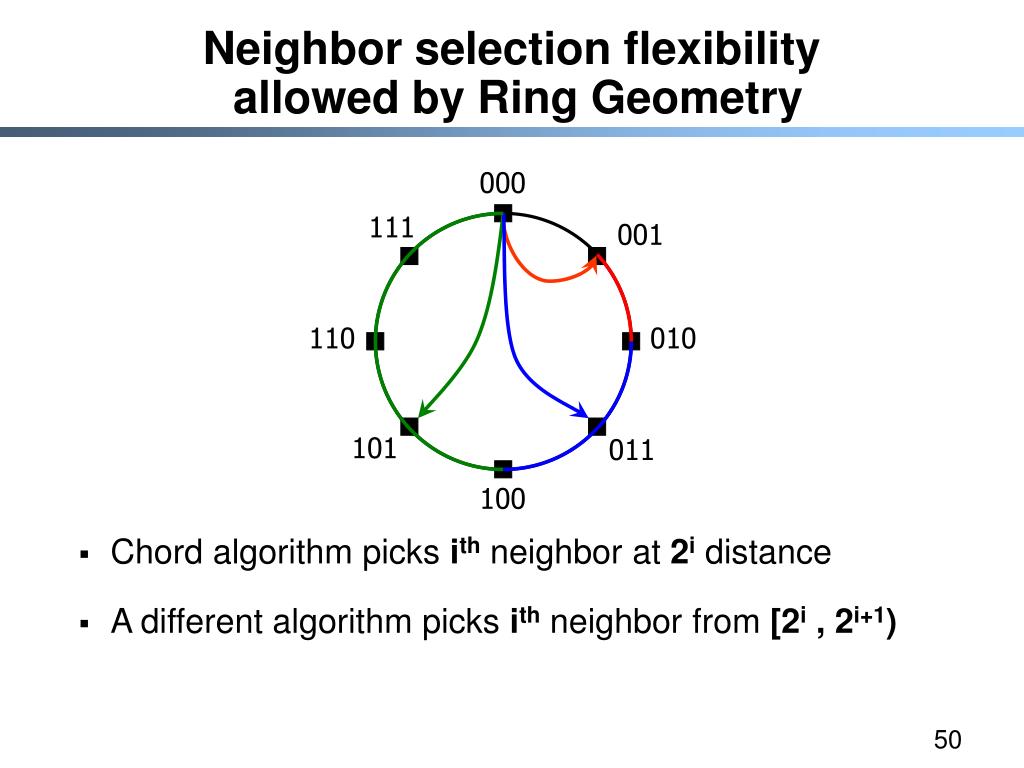 Neighbor selection flexibility allowed by Ring Geometry

000
111
001
110
010
101
011
100

▪ Chord algorithm picks $i^{th}$ neighbor at $2^i$ distance

▪ A different algorithm picks $i^{th}$ neighbor from $[2^i , 2^{i+1})$

50